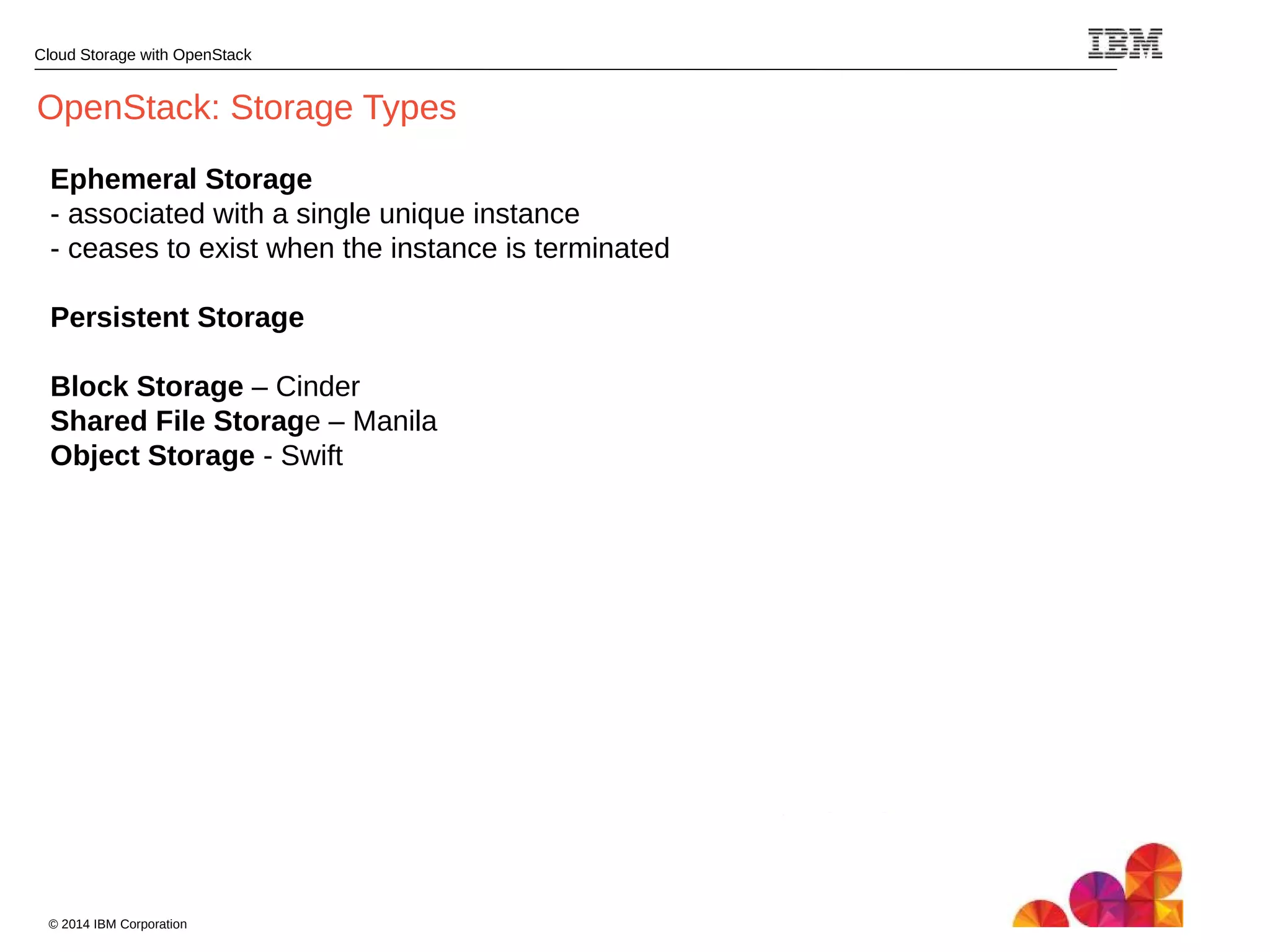 Cloud Storage with OpenStack

IBM

OpenStack: Storage Types

Ephemeral Storage
- associated with a single unique instance
- ceases to exist when the instance is terminated

Persistent Storage

Block Storage – Cinder
Shared File Storage – Manila
Object Storage - Swift

© 2014 IBM Corporation